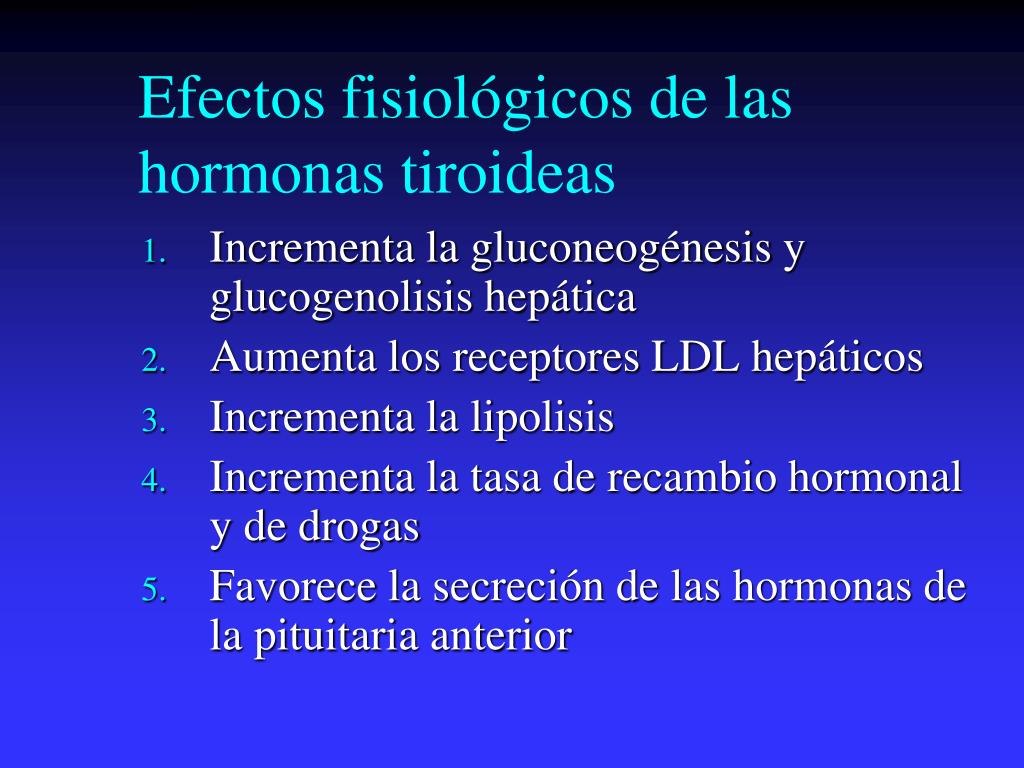 Efectos fisiológicos de las hormonas tiroideas

1. Incrementa la gluconeogénesis y glucogenolisis hepática
2. Aumenta los receptores LDL hepáticos
3. Incrementa la lipolisis
4. Incrementa la tasa de recambio hormonal y de drogas
5. Favorece la secreción de las hormonas de la pituitaria anterior